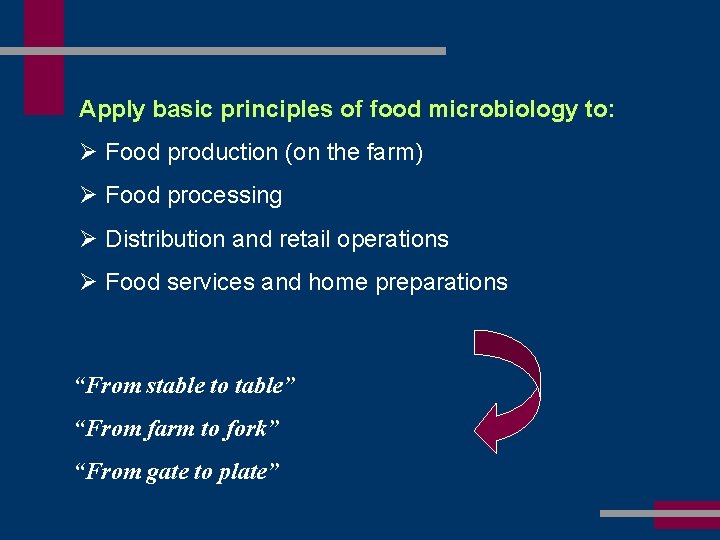 Apply basic principles of food microbiology to:

➢ Food production (on the farm)

➢ Food processing

➢ Distribution and retail operations

➢ Food services and home preparations

“From stable to table”

“From farm to fork”

“From gate to plate”